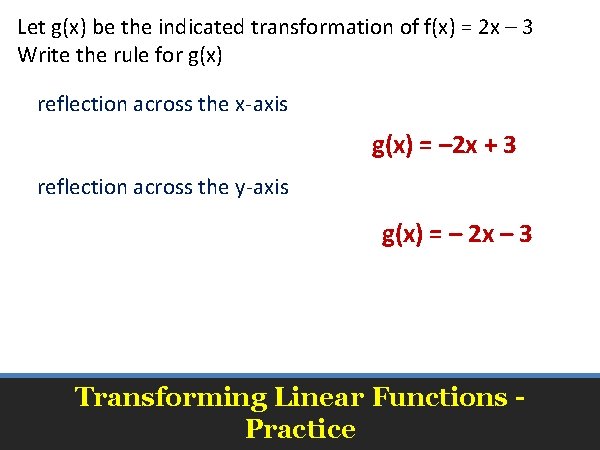 Let g(x) be the indicated transformation of $f(x) = 2x - 3$
Write the rule for g(x)

reflection across the x-axis

$g(x) = -2x + 3$

reflection across the y-axis

$g(x) = -2x - 3$

Transforming Linear Functions - Practice